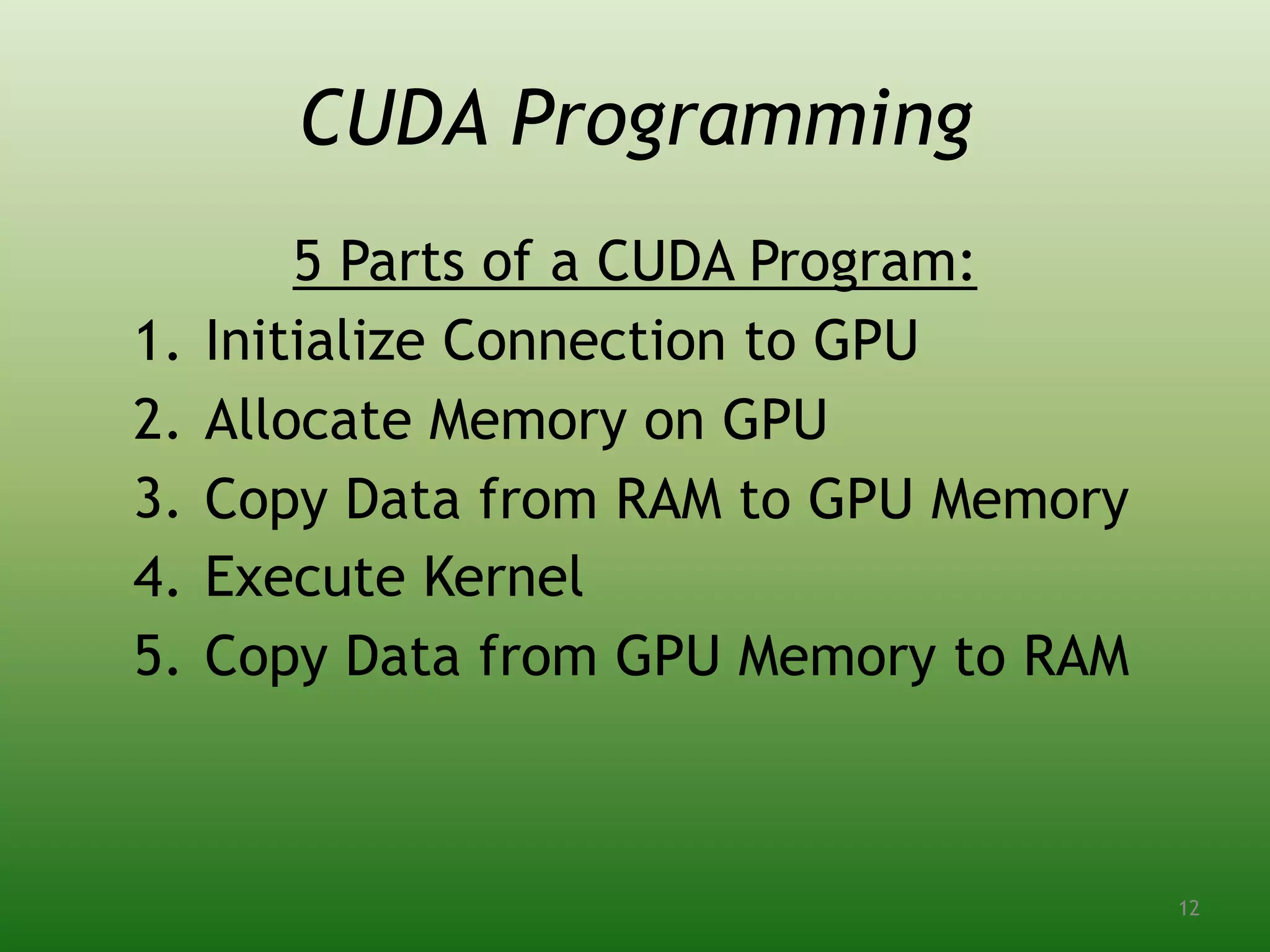 CUDA Programming

5 Parts of a CUDA Program:

1. Initialize Connection to GPU
2. Allocate Memory on GPU
3. Copy Data from RAM to GPU Memory
4. Execute Kernel
5. Copy Data from GPU Memory to RAM

12